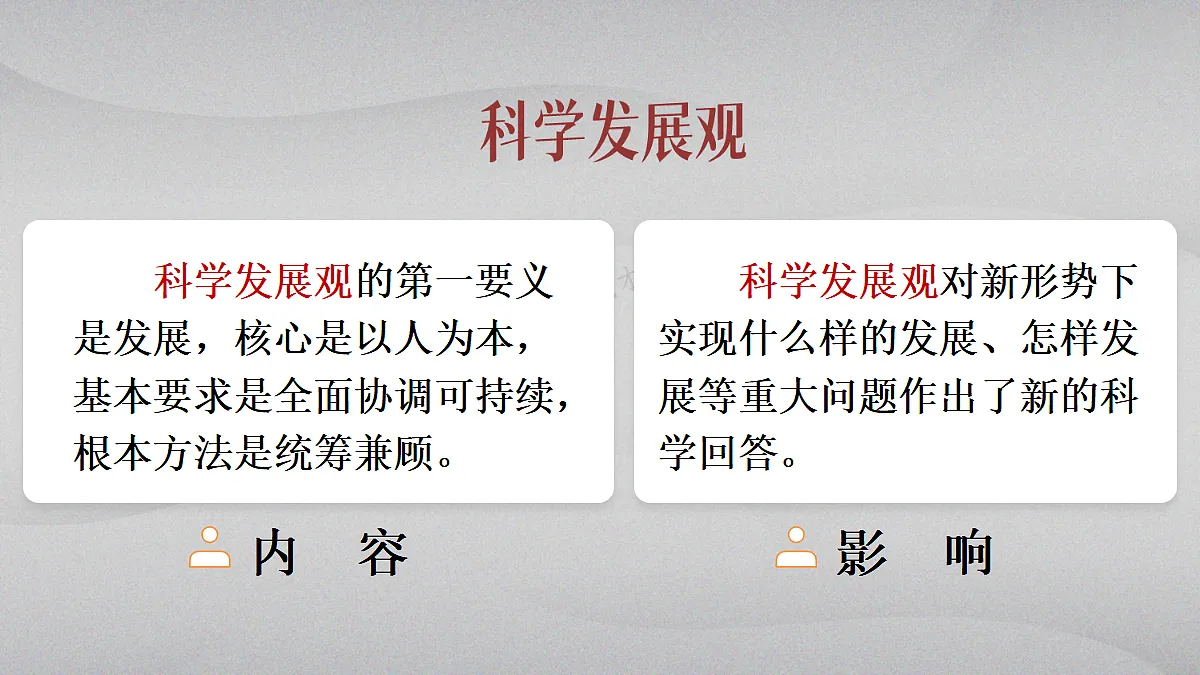 科学发展观

科学发展观的第一要义是发展，核心是以人为本，基本要求是全面协调可持续，根本方法是统筹兼顾。

内　容

科学发展观对新形势下实现什么样的发展、怎样发展等重大问题作出了新的科学回答。

影　响